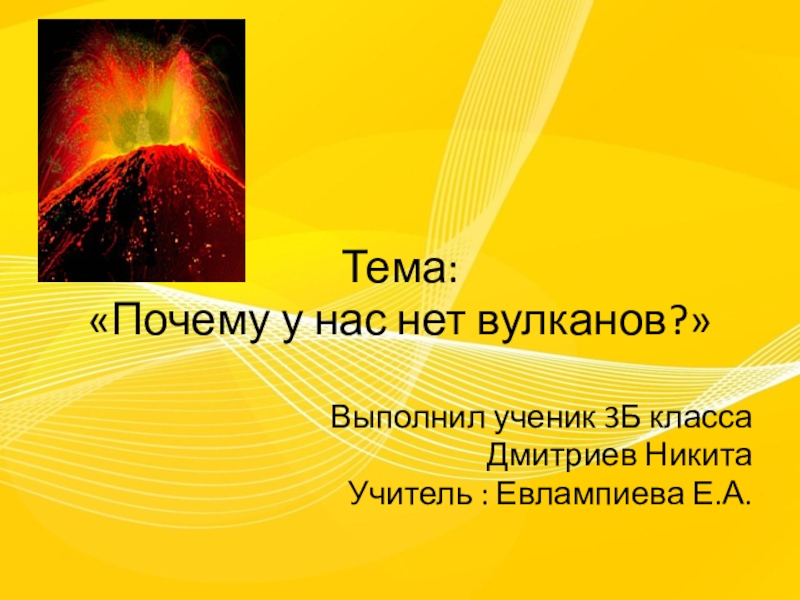 Тема:
«Почему у нас нет вулканов?»

Выполнил ученик 3Б класса
Дмитриев Никита
Учитель : Евлампиева Е.А.